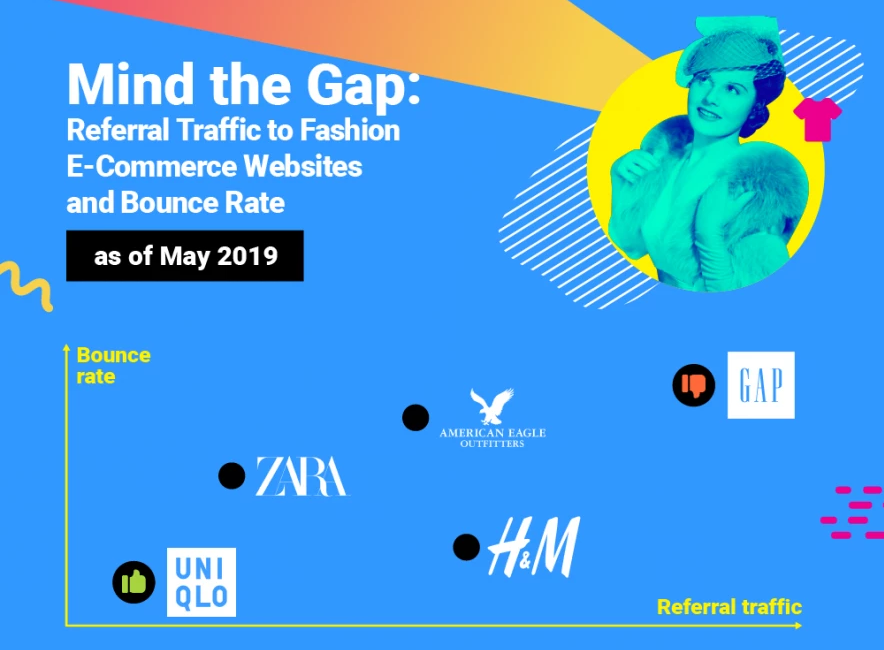 Mind the Gap:
Referral Traffic to Fashion E-Commerce Websites and Bounce Rate

as of May 2019

Bounce rate

GAP

AMERICAN EAGLE OUTFITTERS

ZARA

H&M

UNI QLO

Referral traffic